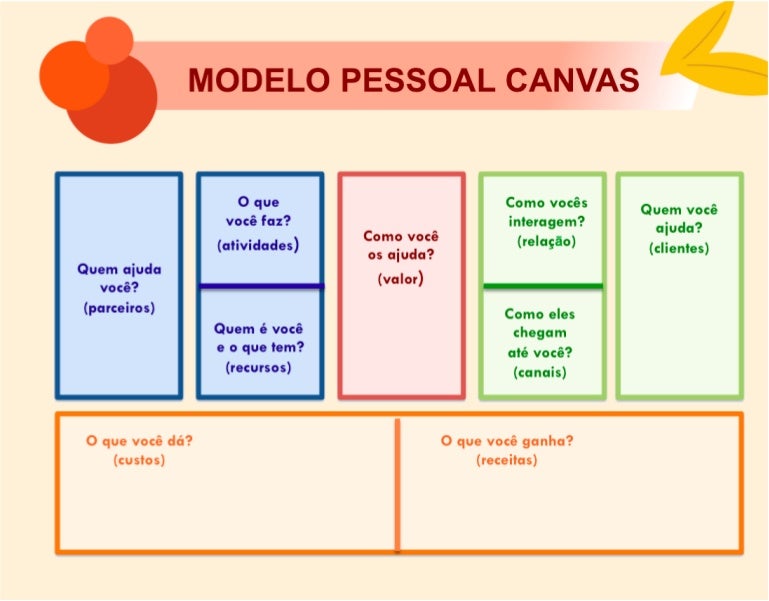 MODELO PESSOAL CANVAS

Quem ajuda você? (parceiros)

O que você faz? (atividades)

Quem é você e o que tem? (recursos)

Como você os ajuda? (valor)

Como vocês interagem? (relação)

Como eles chegam até você? (canais)

Quem você ajuda? (clientes)

O que você dá? (custos)

O que você ganha? (receitas)